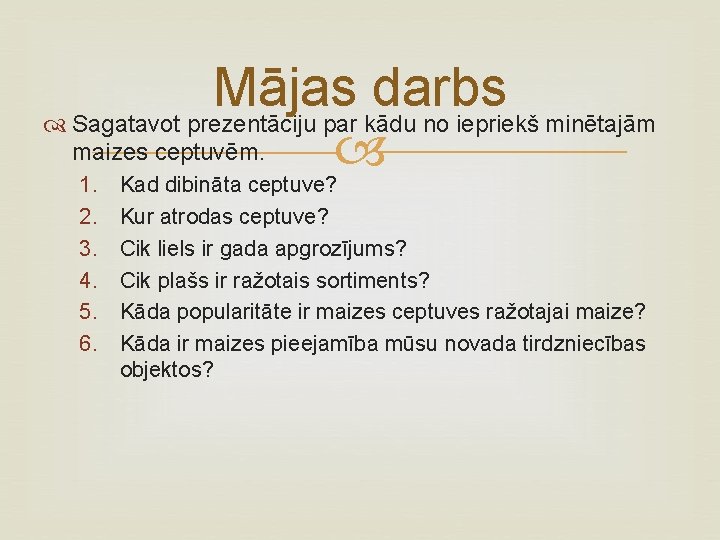 Mājas darbs

Sagatavot prezentāciju par kādu no iepriekš minētajām maizes ceptuvēm.

1. Kad dibināta ceptuve?
2. Kur atrodas ceptuve?
3. Cik liels ir gada apgrozījums?
4. Cik plašs ir ražotais sortiments?
5. Kāda popularitāte ir maizes ceptuves ražotajai maize?
6. Kāda ir maizes pieejamība mūsu novada tirdzniecības objektos?